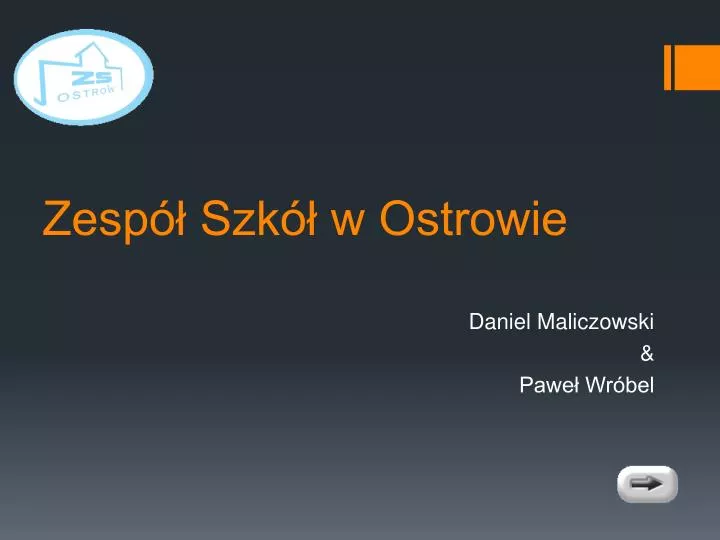 ZS
OSTRÓW

Zespół Szkół w Ostrowie

Daniel Maliczowski
&
Paweł Wróbel